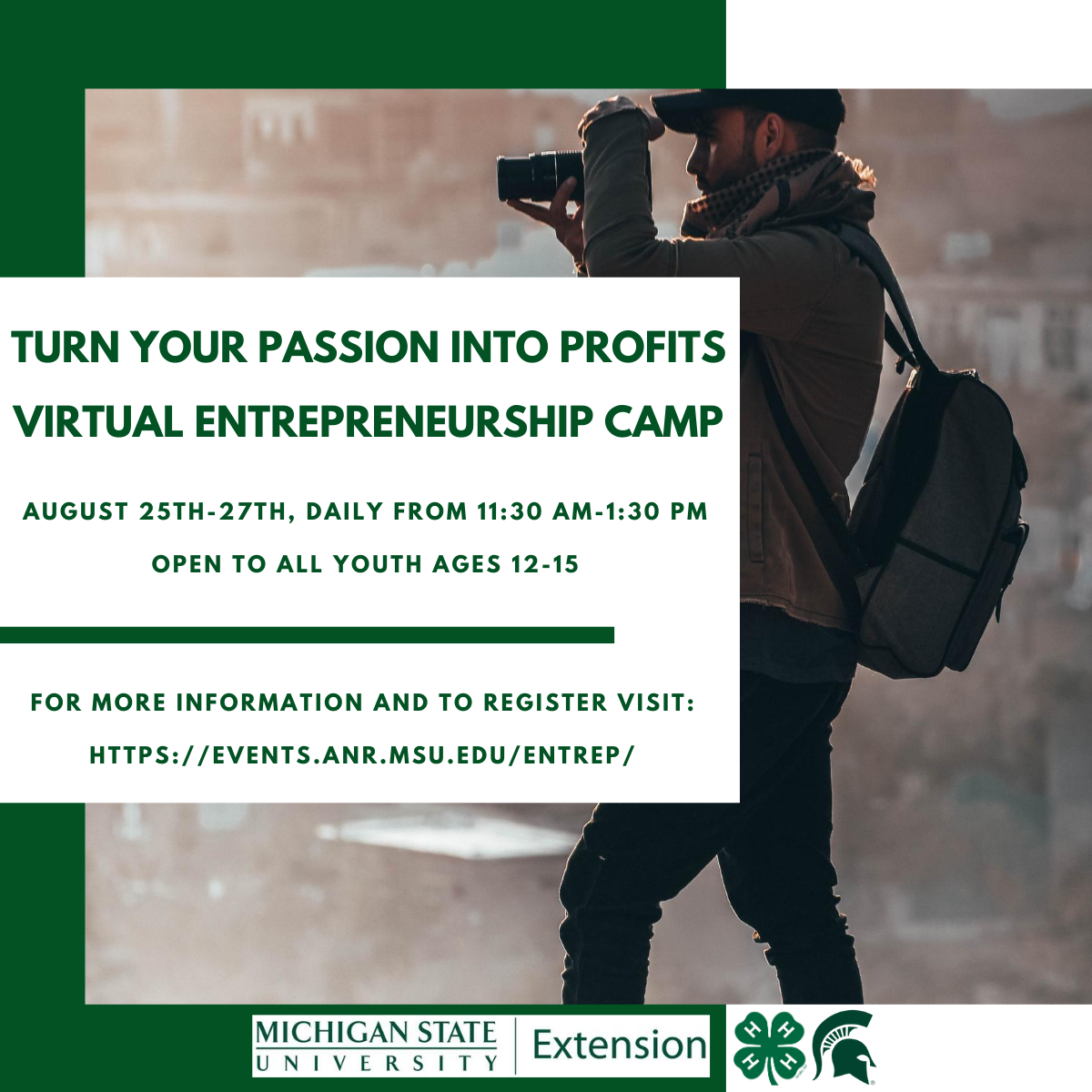 TURN YOUR PASSION INTO PROFITS
VIRTUAL ENTREPRENEURSHIP CAMP

AUGUST 25TH-27TH, DAILY FROM 11:30 AM-1:30 PM

OPEN TO ALL YOUTH AGES 12-15

FOR MORE INFORMATION AND TO REGISTER VISIT:

HTTPS://EVENTS.ANR.MSU.EDU/ENTREP/

MICHIGAN STATE UNIVERSITY | Extension

H H H H